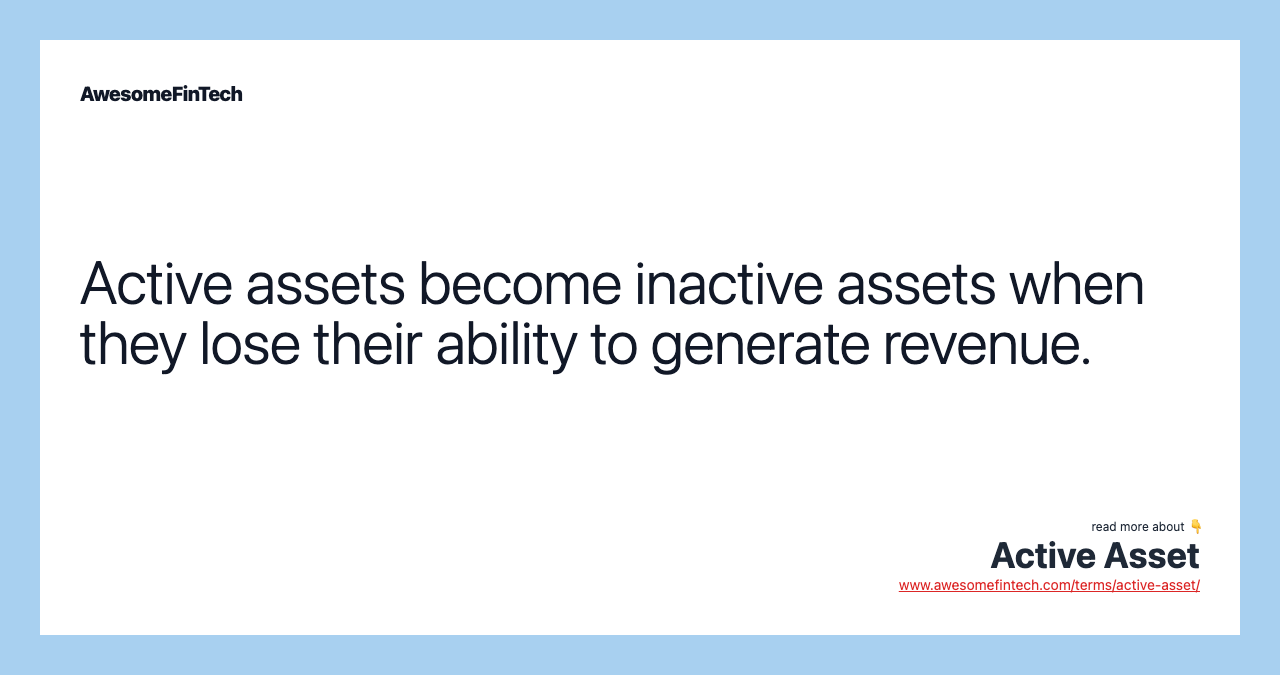 AwesomeFinTech

Active assets become inactive assets when they lose their ability to generate revenue.

read more about 👇
Active Asset
www.awesomefintech.com/terms/active-asset/